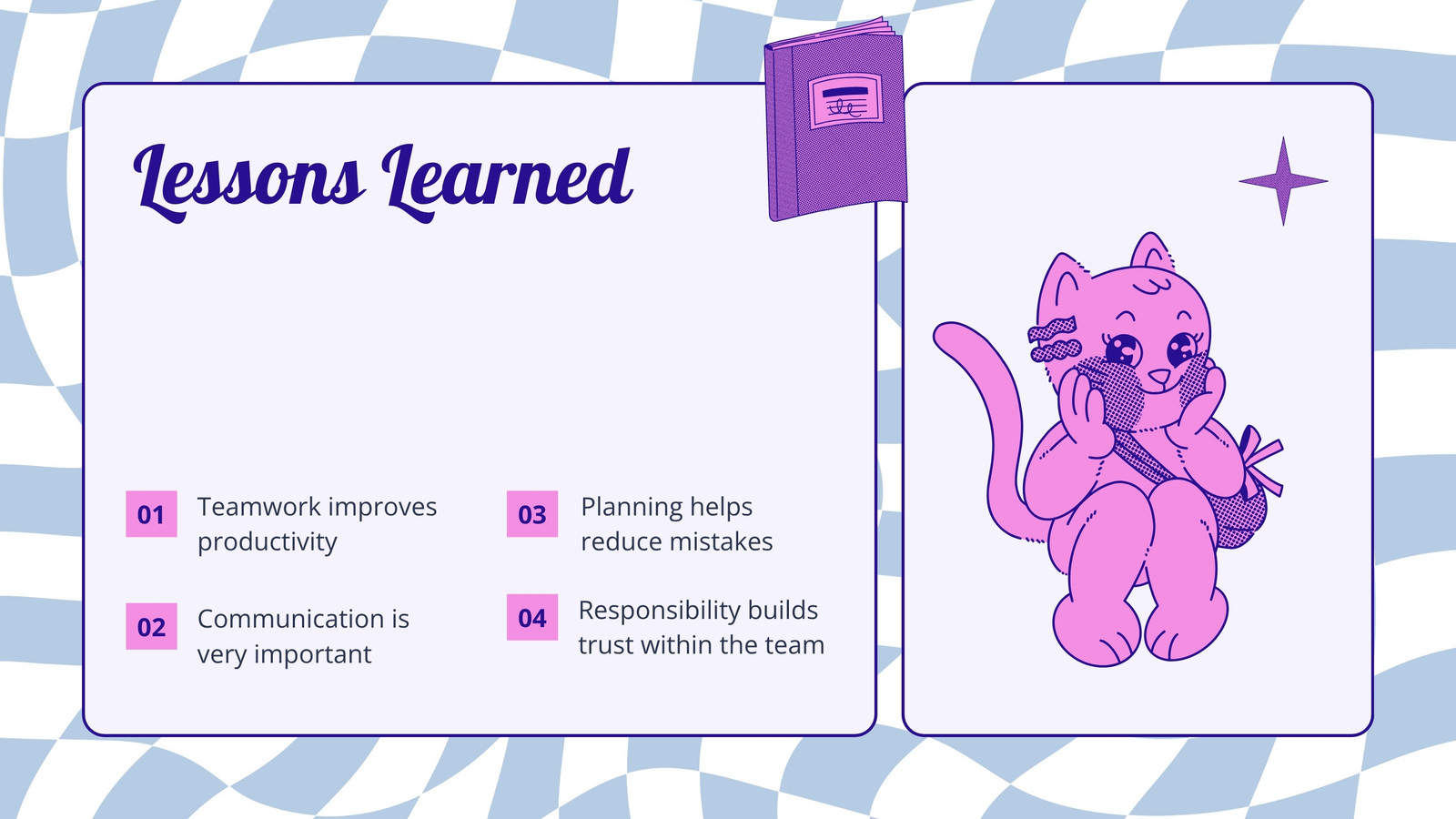 Lessons Learned

01 Teamwork improves productivity

02 Communication is very important

03 Planning helps reduce mistakes

04 Responsibility builds trust within the team